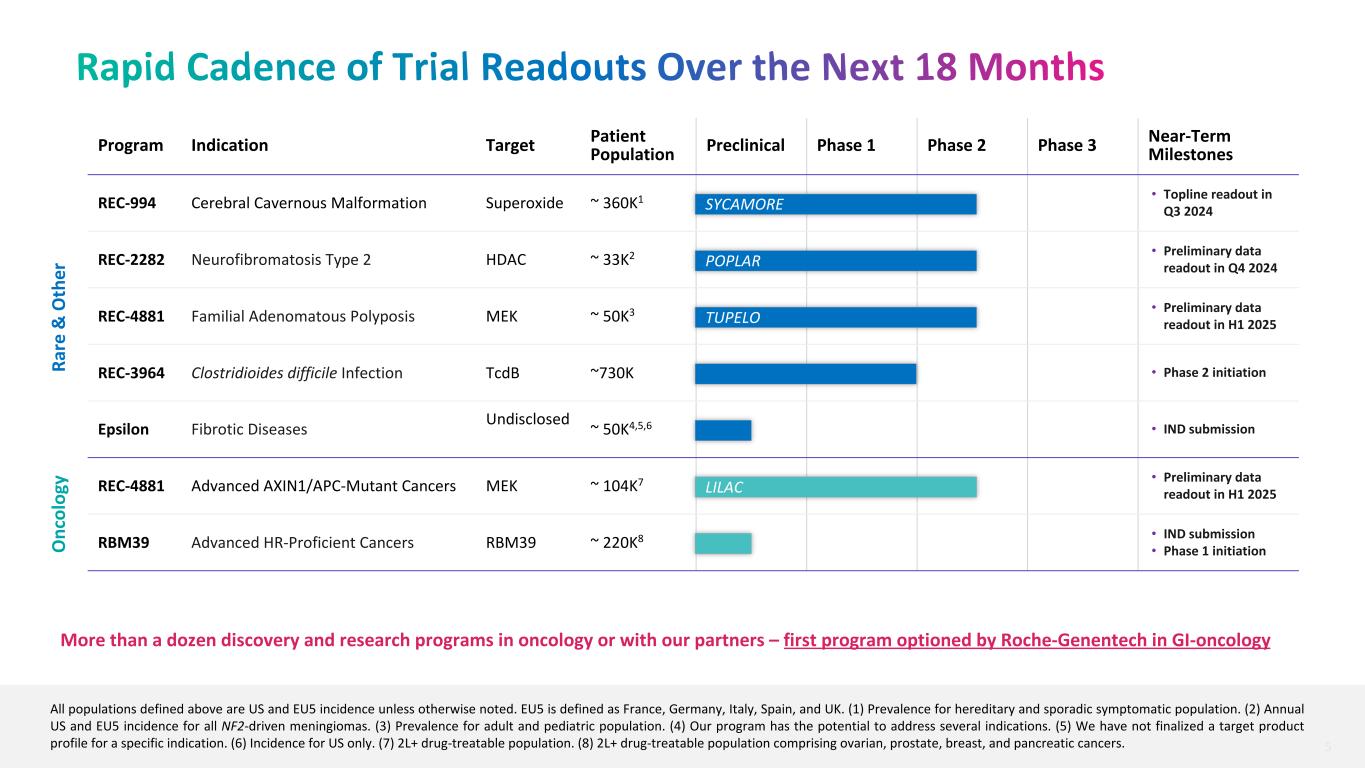 Rapid Cadence of Trial Readouts Over the Next 18 Months

| | Program | Indication | Target | Patient Population | Preclinical | Phase 1 | Phase 2 | Phase 3 | Near-Term Milestones |
|---|---|---|---|---|---|---|---|---|---|
| Rare & Other | REC-994 | Cerebral Cavernous Malformation | Superoxide | ~ 360K$^1$ | SYCAMORE | | | | • Topline readout in Q3 2024 |
| | REC-2282 | Neurofibromatosis Type 2 | HDAC | ~ 33K$^2$ | POPLAR | | | | • Preliminary data readout in Q4 2024 |
| | REC-4881 | Familial Adenomatous Polyposis | MEK | ~ 50K$^3$ | TUPELO | | | | • Preliminary data readout in H1 2025 |
| | REC-3964 | Clostridioides difficile Infection | TcdB | ~730K | | | | | • Phase 2 initiation |
| | Epsilon | Fibrotic Diseases | Undisclosed | ~ 50K$^{4,5,6}$ | | | | | • IND submission |
| Oncology | REC-4881 | Advanced AXIN1/APC-Mutant Cancers | MEK | ~ 104K$^7$ | LILAC | | | | • Preliminary data readout in H1 2025 |
| | RBM39 | Advanced HR-Proficient Cancers | RBM39 | ~ 220K$^8$ | | | | | • IND submission • Phase 1 initiation |

More than a dozen discovery and research programs in oncology or with our partners – first program optioned by Roche-Genentech in GI-oncology

All populations defined above are US and EU5 incidence unless otherwise noted. EU5 is defined as France, Germany, Italy, Spain, and UK. (1) Prevalence for hereditary and sporadic symptomatic population. (2) Annual US and EU5 incidence for all NF2-driven meningiomas. (3) Prevalence for adult and pediatric population. (4) Our program has the potential to address several indications. (5) We have not finalized a target product profile for a specific indication. (6) Incidence for US only. (7) 2L+ drug-treatable population. (8) 2L+ drug-treatable population comprising ovarian, prostate, breast, and pancreatic cancers.

5